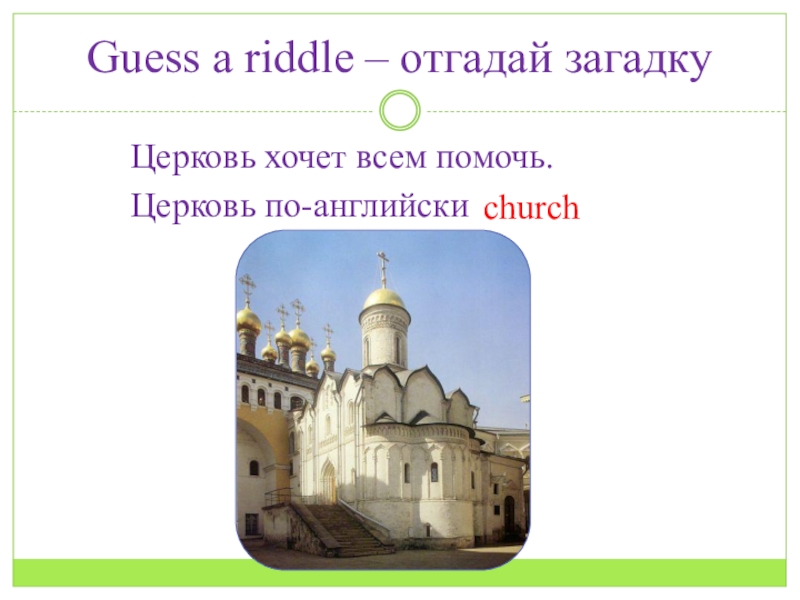 Guess a riddle – отгадай загадку

Церковь хочет всем помочь.

Церковь по-английски church